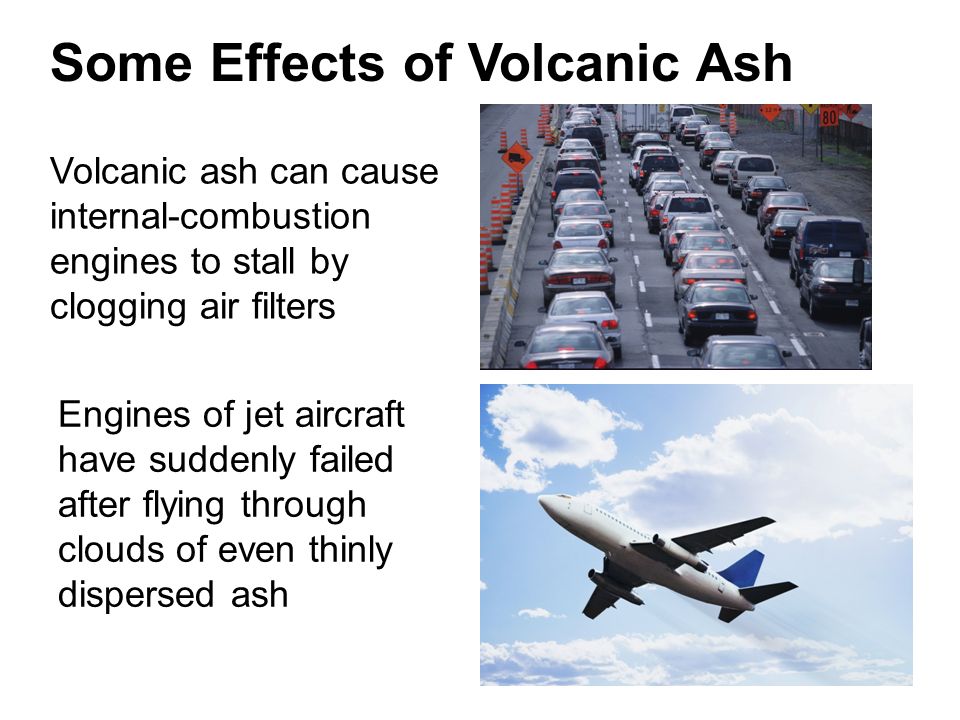 Some Effects of Volcanic Ash

Volcanic ash can cause internal-combustion engines to stall by clogging air filters

80

Engines of jet aircraft have suddenly failed after flying through clouds of even thinly dispersed ash